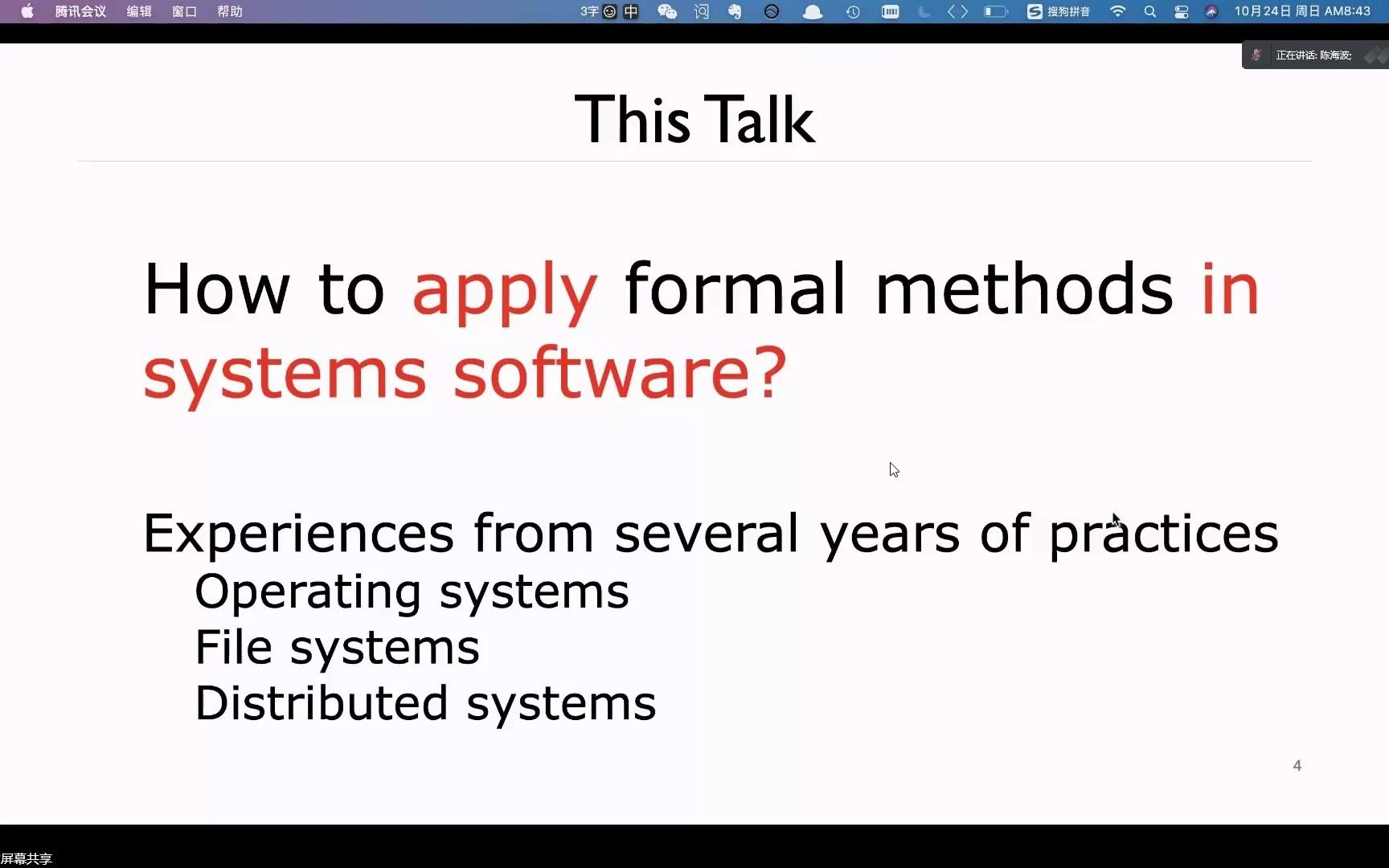 腾讯会议 编辑 窗口 帮助

3字 中 搜狗拼音 10月24日 周日 AM8:43

正在讲话: 陈海波;

This Talk

How to apply formal methods in systems software?

Experiences from several years of practices
Operating systems
File systems
Distributed systems

4

屏幕共享